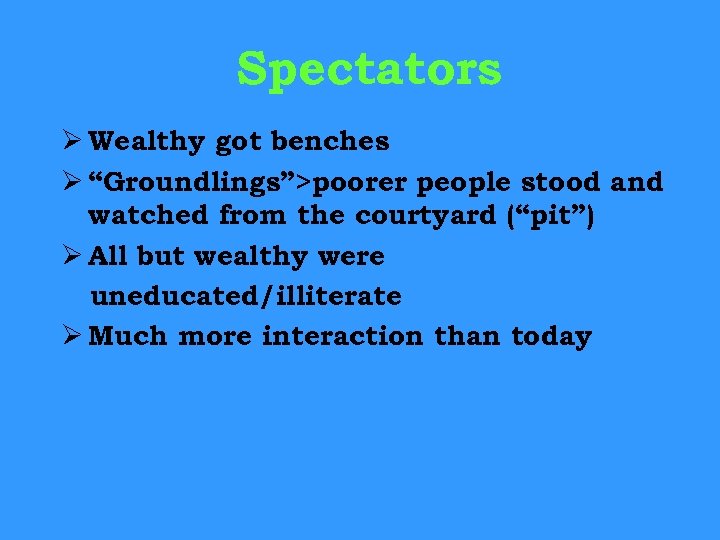 Spectators

➢ Wealthy got benches

➢ “Groundlings”>poorer people stood and watched from the courtyard (“pit”)

➢ All but wealthy were uneducated/illiterate

➢ Much more interaction than today